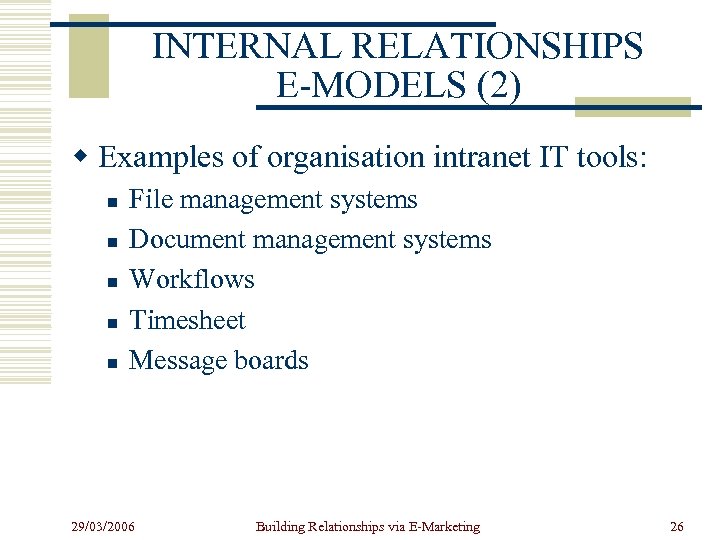 INTERNAL RELATIONSHIPS E-MODELS (2)

Examples of organisation intranet IT tools:

File management systems

Document management systems

Workflows

Timesheet

Message boards

29/03/2006

Building Relationships via E-Marketing

26